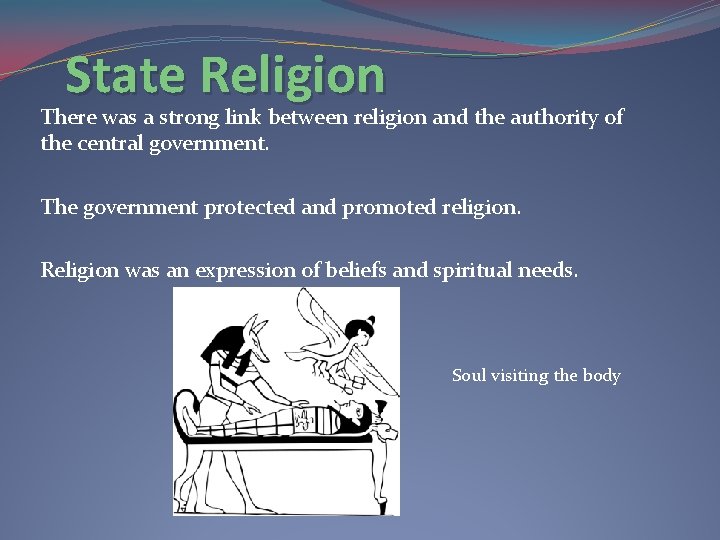 State Religion

There was a strong link between religion and the authority of the central government.

The government protected and promoted religion.

Religion was an expression of beliefs and spiritual needs.

Soul visiting the body